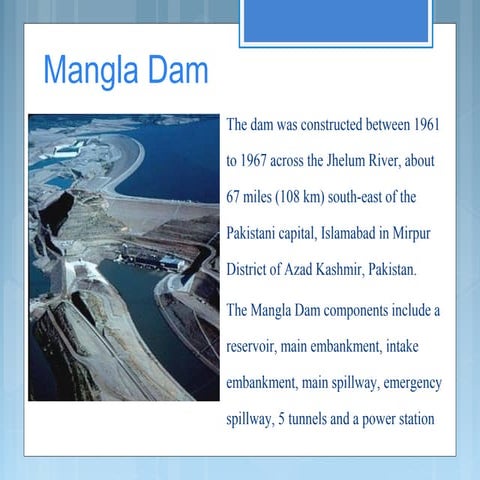 Mangla Dam

The dam was constructed between 1961 to 1967 across the Jhelum River, about 67 miles (108 km) south-east of the Pakistani capital, Islamabad in Mirpur District of Azad Kashmir, Pakistan.

The Mangla Dam components include a reservoir, main embankment, intake embankment, main spillway, emergency spillway, 5 tunnels and a power station